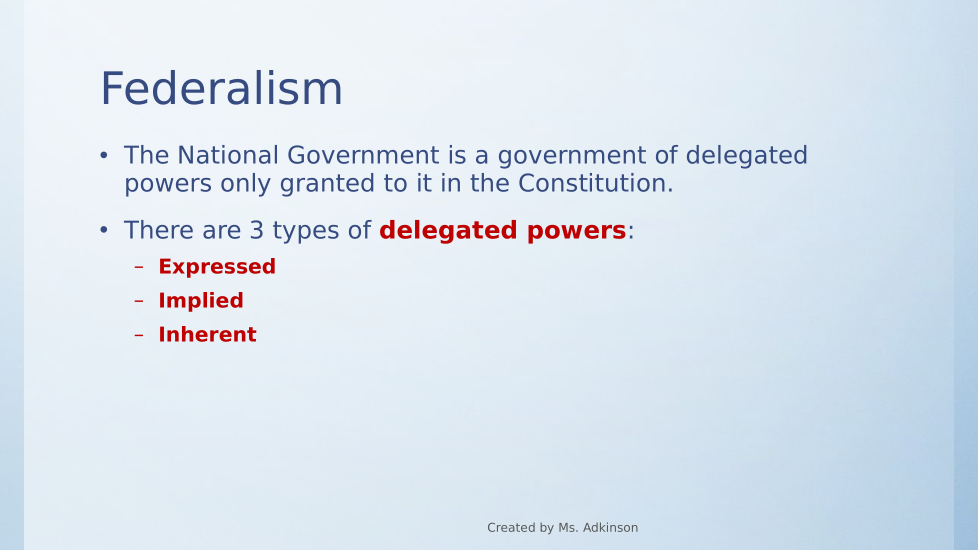 Federalism

• The National Government is a government of delegated powers only granted to it in the Constitution.

• There are 3 types of delegated powers:
  – Expressed
  – Implied
  – Inherent

Created by Ms. Adkinson